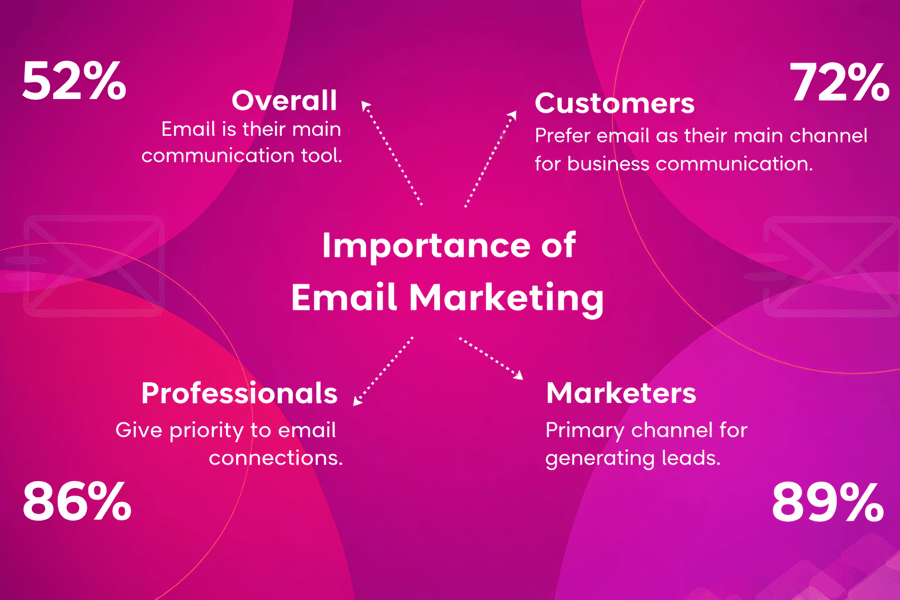 52%

Overall
Email is their main communication tool.

Customers
Prefer email as their main channel for business communication.

72%

Importance of Email Marketing

Professionals
Give priority to email connections.

86%

Marketers
Primary channel for generating leads.

89%